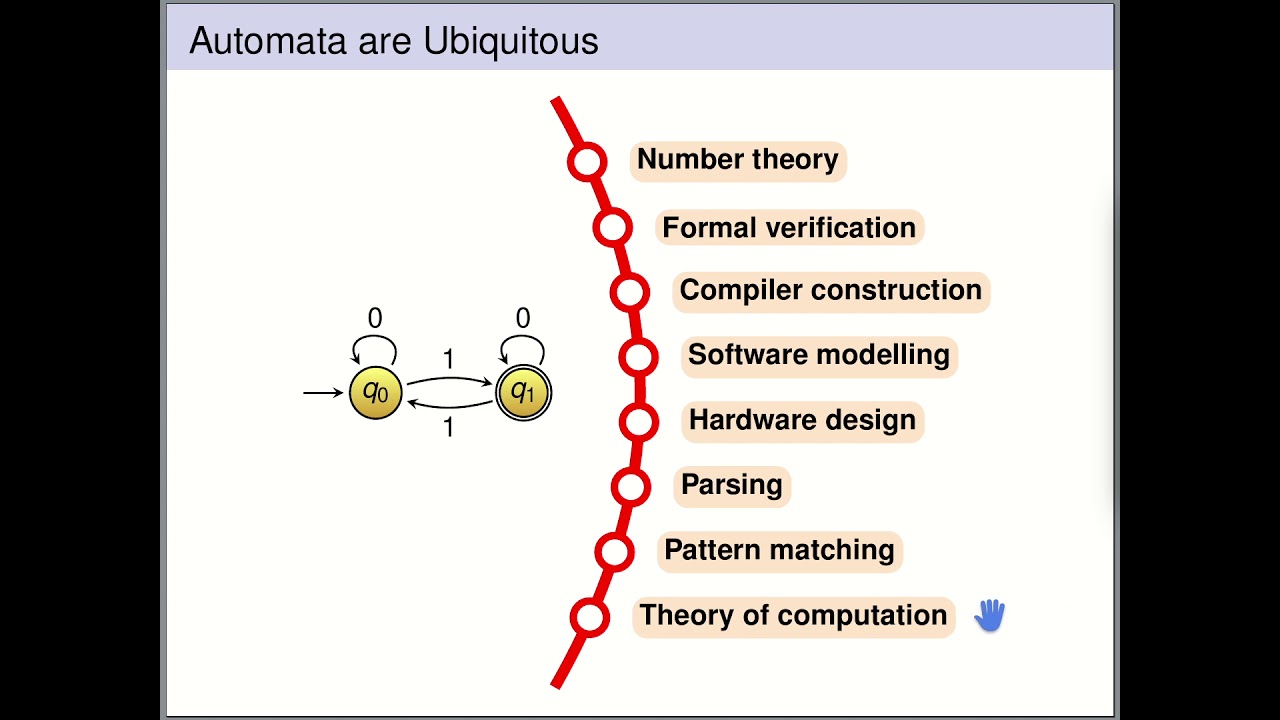 Automata are Ubiquitous

0

0

1

$q_0$

$q_1$

1

Number theory

Formal verification

Compiler construction

Software modelling

Hardware design

Parsing

Pattern matching

Theory of computation